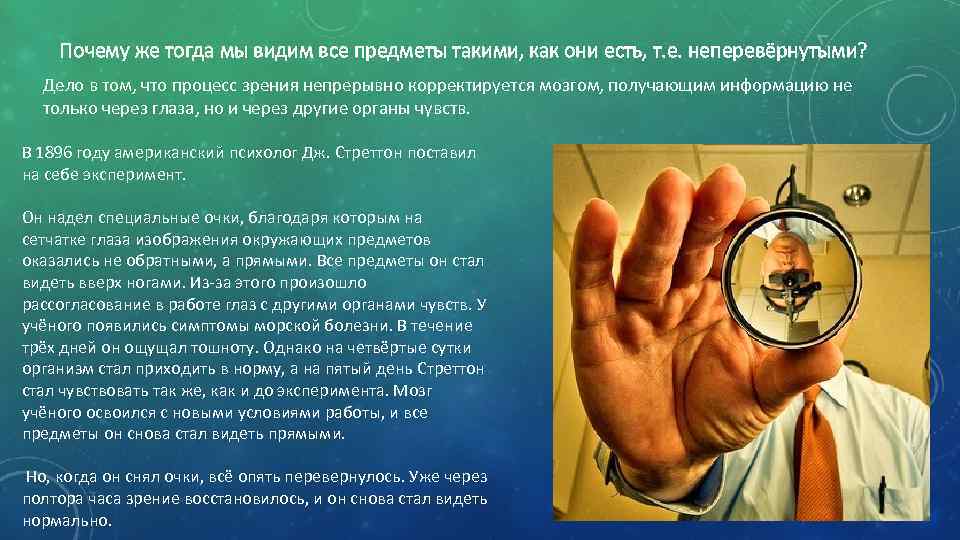 Почему же тогда мы видим все предметы такими, как они есть, т.е. неперевёрнутыми?

Дело в том, что процесс зрения непрерывно корректируется мозгом, получающим информацию не только через глаза, но и через другие органы чувств.

В 1896 году американский психолог Дж. Стреттон поставил на себе эксперимент.

Он надел специальные очки, благодаря которым на сетчатке глаза изображения окружающих предметов оказались не обратными, а прямыми. Все предметы он стал видеть вверх ногами. Из-за этого произошло рассогласование в работе глаз с другими органами чувств. У учёного появились симптомы морской болезни. В течение трёх дней он ощущал тошноту. Однако на четвёртые сутки организм стал приходить в норму, а на пятый день Стреттон стал чувствовать так же, как и до эксперимента. Мозг учёного освоился с новыми условиями работы, и все предметы он снова стал видеть прямыми.

Но, когда он снял очки, всё опять перевернулось. Уже через полтора часа зрение восстановилось, и он снова стал видеть нормально.